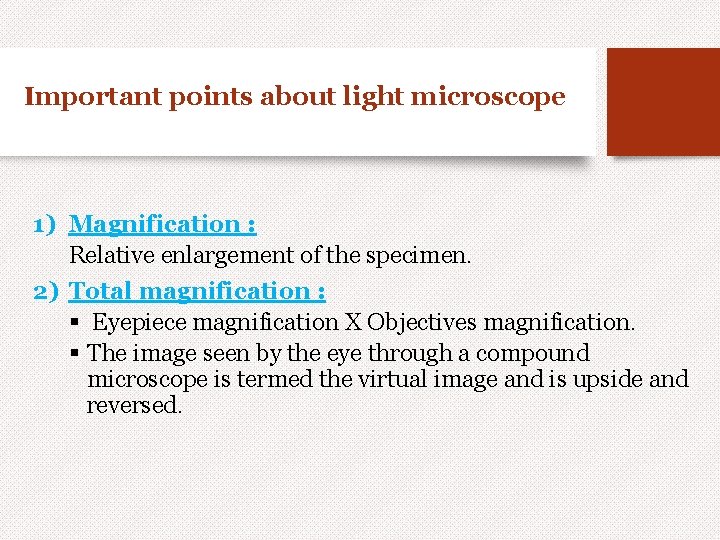 Important points about light microscope

1) Magnification :
Relative enlargement of the specimen.

2) Total magnification :
▪ Eyepiece magnification X Objectives magnification.
▪ The image seen by the eye through a compound microscope is termed the virtual image and is upside and reversed.